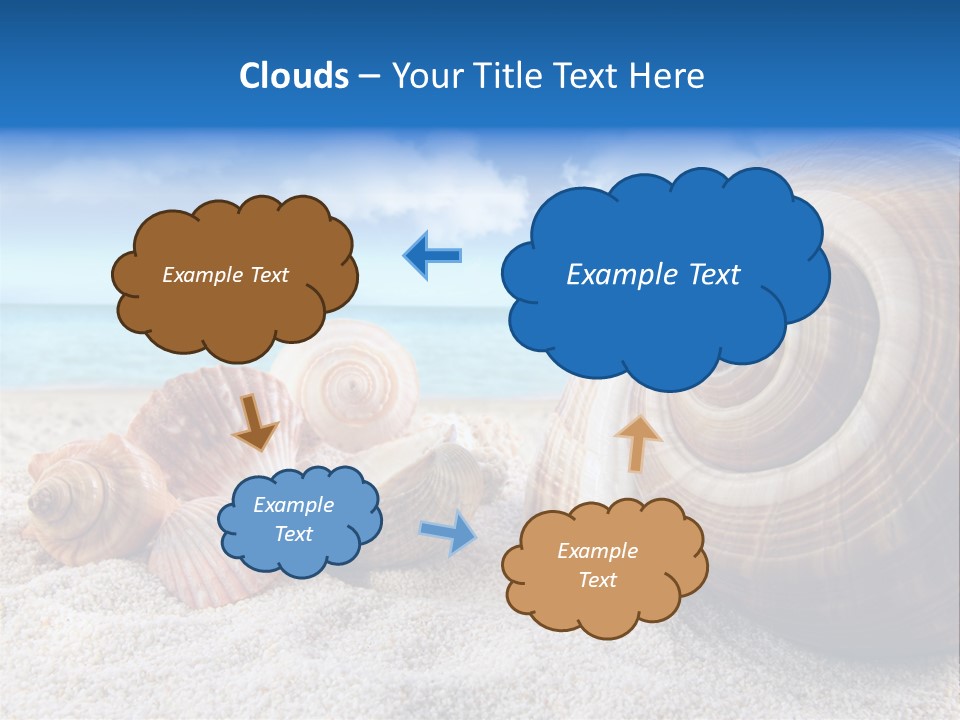 Clouds – Your Title Text Here

Example Text

Example Text

Example Text

Example Text